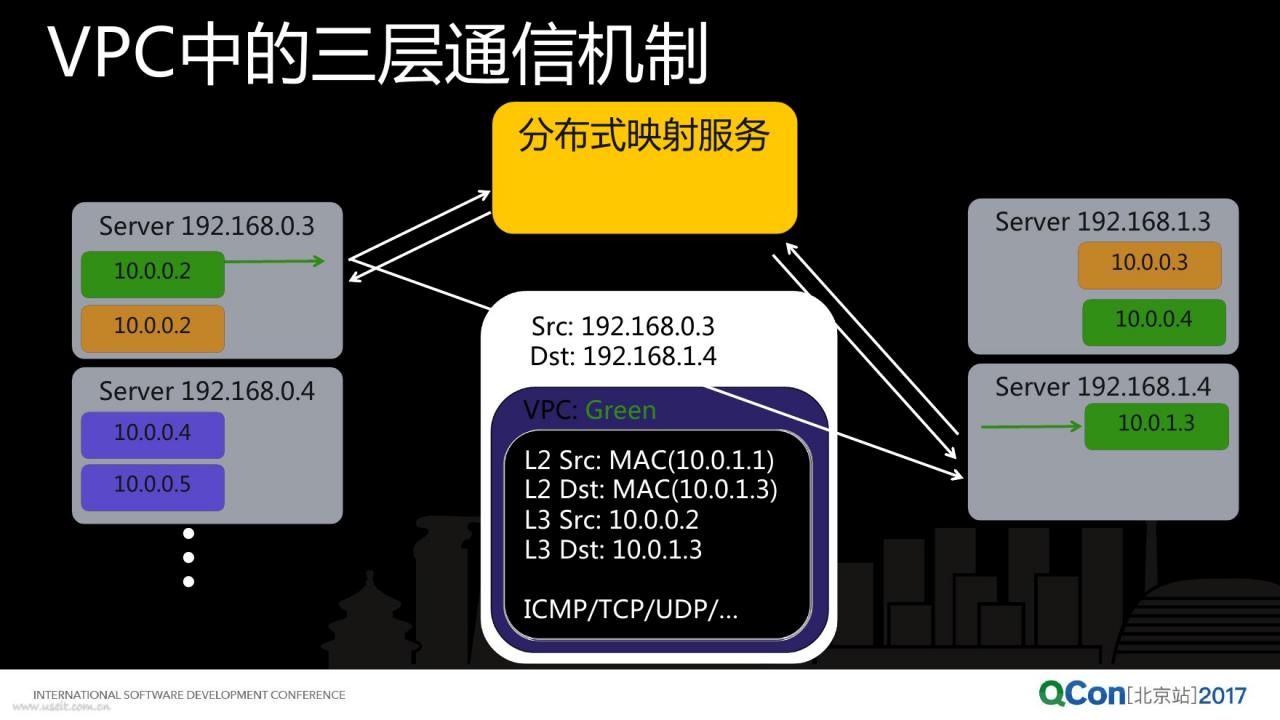 VPC中的三层通信机制

分布式映射服务

Server 192.168.0.3
10.0.0.2
10.0.0.2

Server 192.168.0.4
10.0.0.4
10.0.0.5

Src: 192.168.0.3
Dst: 192.168.1.4

VPC: Green

L2 Src: MAC(10.0.1.1)
L2 Dst: MAC(10.0.1.3)
L3 Src: 10.0.0.2
L3 Dst: 10.0.1.3

ICMP/TCP/UDP/...

Server 192.168.1.3
10.0.0.3
10.0.0.4

Server 192.168.1.4
10.0.1.3

INTERNATIONAL SOFTWARE DEVELOPMENT CONFERENCE
www.useit.com.cn

QCon[北京站]2017